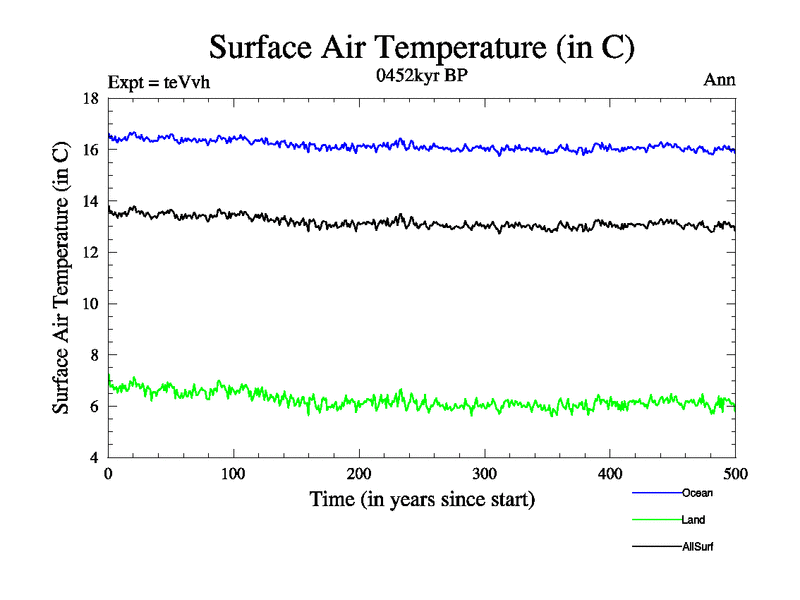 Surface Air Temperature (in C)

Expt = teVvh

0452kyr BP

Ann

Surface Air Temperature (in C)

18
16
14
12
10
8
6
4

0
100
200
300
400
500

Time (in years since start)

Ocean
Land
AllSurf